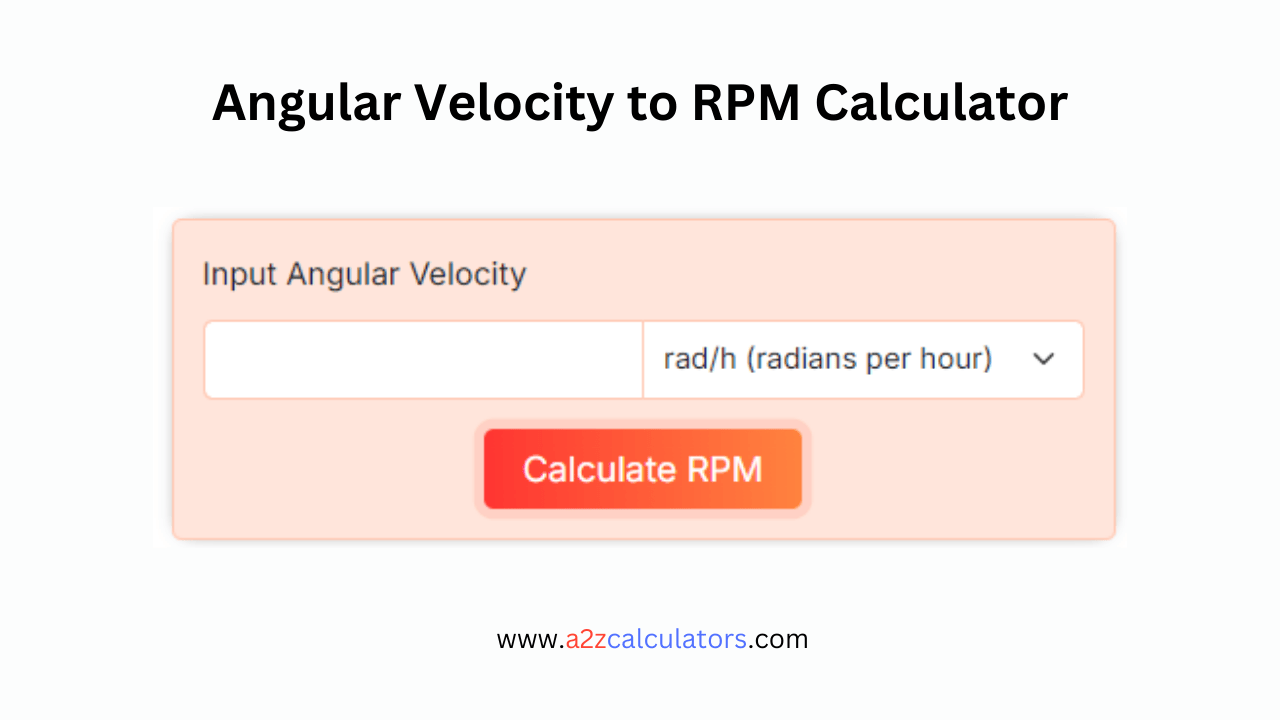 Angular Velocity to RPM Calculator

Input Angular Velocity

rad/h (radians per hour)

Calculate RPM

www.a2zcalculators.com